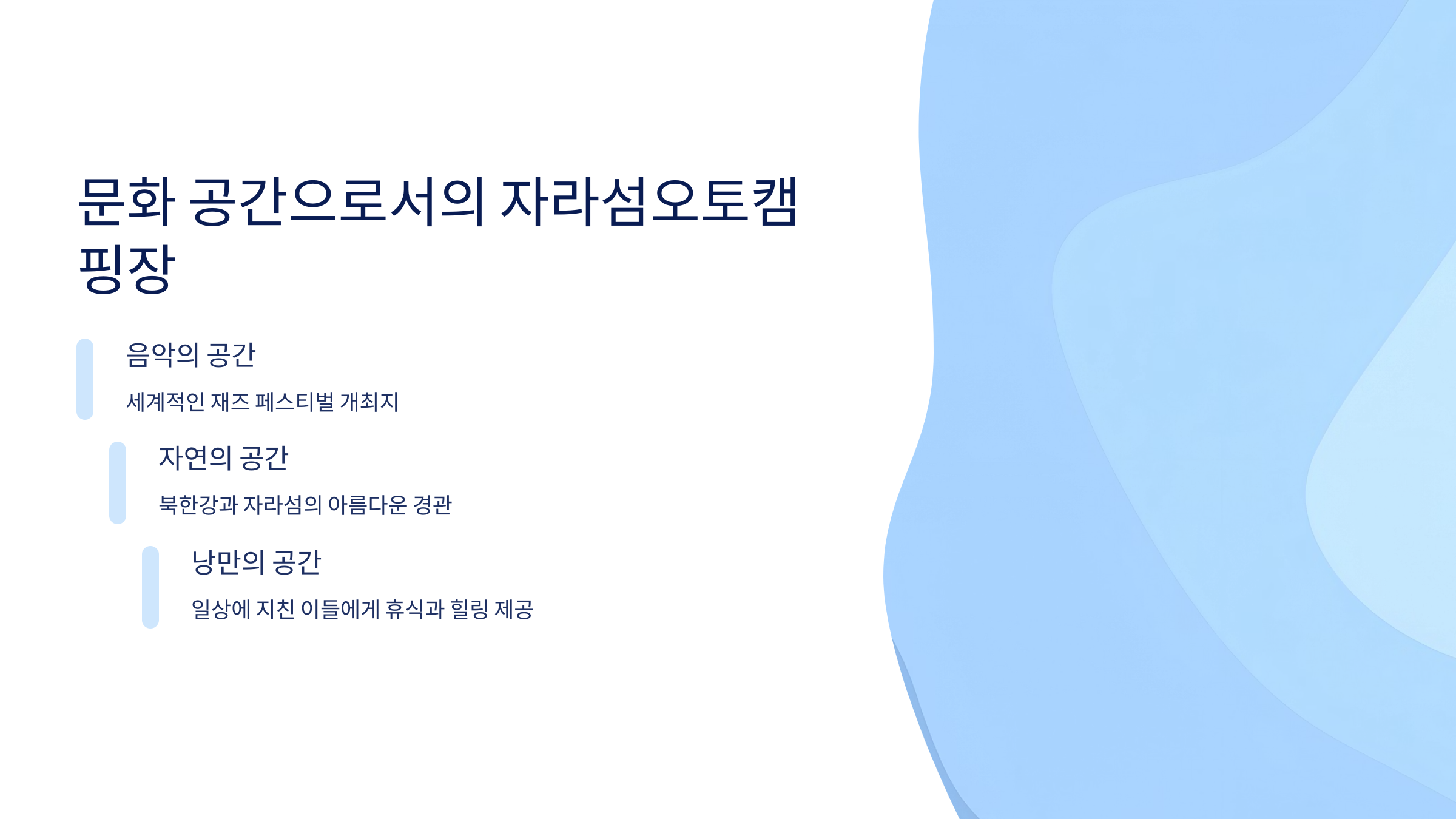 문화 공간으로서의 자라섬오토캠핑장

음악의 공간

세계적인 재즈 페스티벌 개최지

자연의 공간

북한강과 자라섬의 아름다운 경관

낭만의 공간

일상에 지친 이들에게 휴식과 힐링 제공